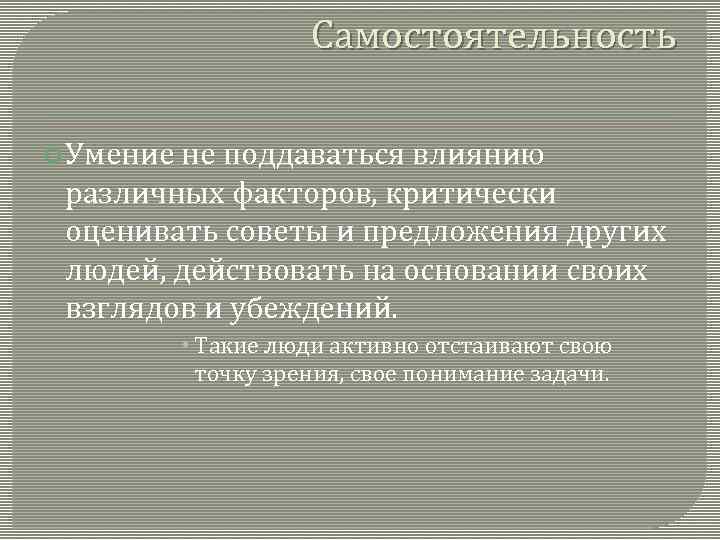 Самостоятельность

Умение не поддаваться влиянию различных факторов, критически оценивать советы и предложения других людей, действовать на основании своих взглядов и убеждений.

Такие люди активно отстаивают свою точку зрения, свое понимание задачи.